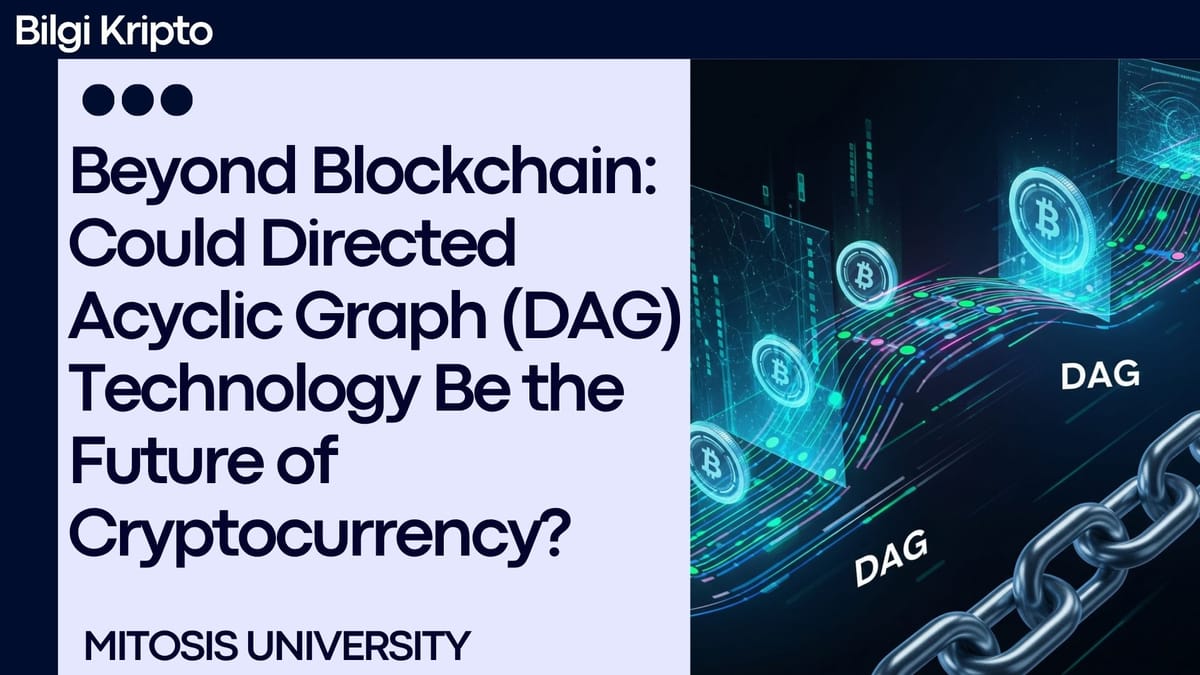 Bilgi Kripto

Beyond Blockchain: Could Directed Acyclic Graph (DAG) Technology Be the Future of Cryptocurrency?

MITOSIS UNIVERSITY

DAG

DAG